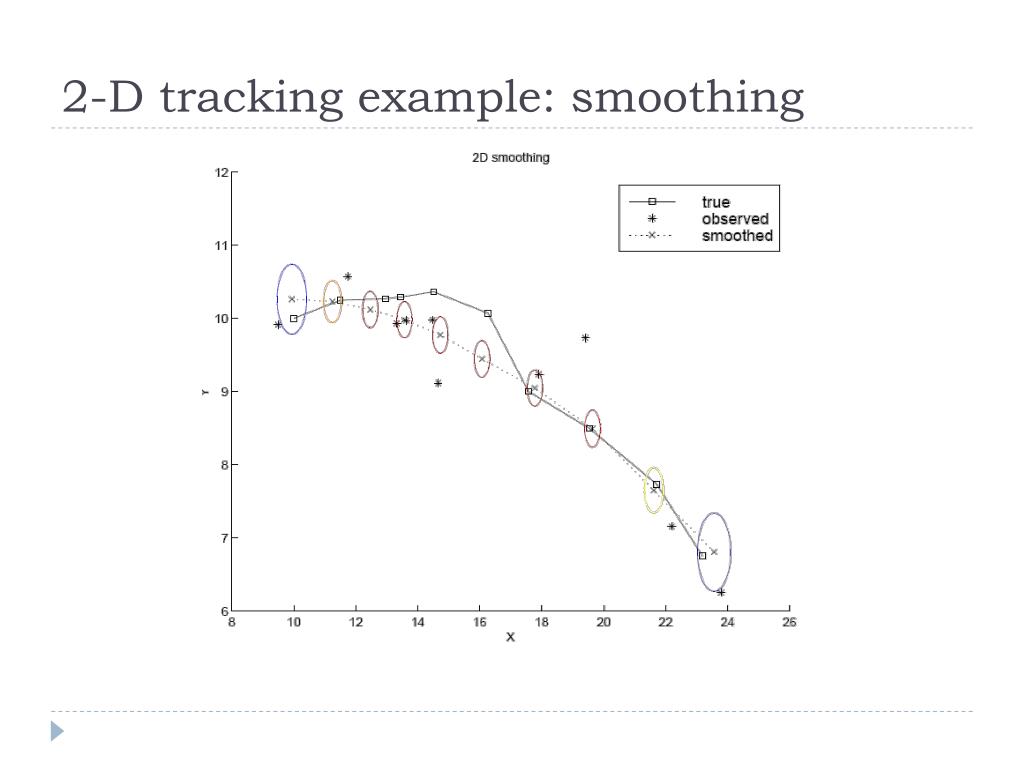 2-D tracking example: smoothing

2D smoothing

true
observed
smoothed

12
11
10
9
8
7
6

Y

8 10 12 14 16 18 20 22 24 26

X